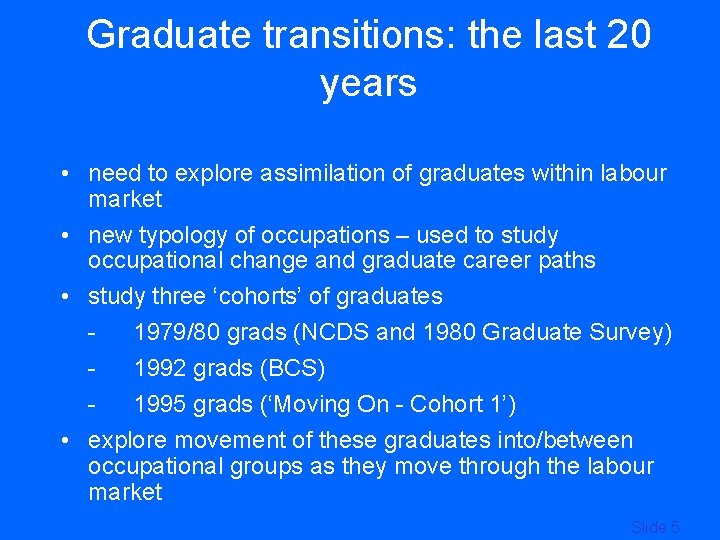 Graduate transitions: the last 20 years

• need to explore assimilation of graduates within labour market
• new typology of occupations – used to study occupational change and graduate career paths
• study three ‘cohorts’ of graduates
- 1979/80 grads (NCDS and 1980 Graduate Survey)
- 1992 grads (BCS)
- 1995 grads (‘Moving On - Cohort 1’)
• explore movement of these graduates into/between occupational groups as they move through the labour market

Slide 5